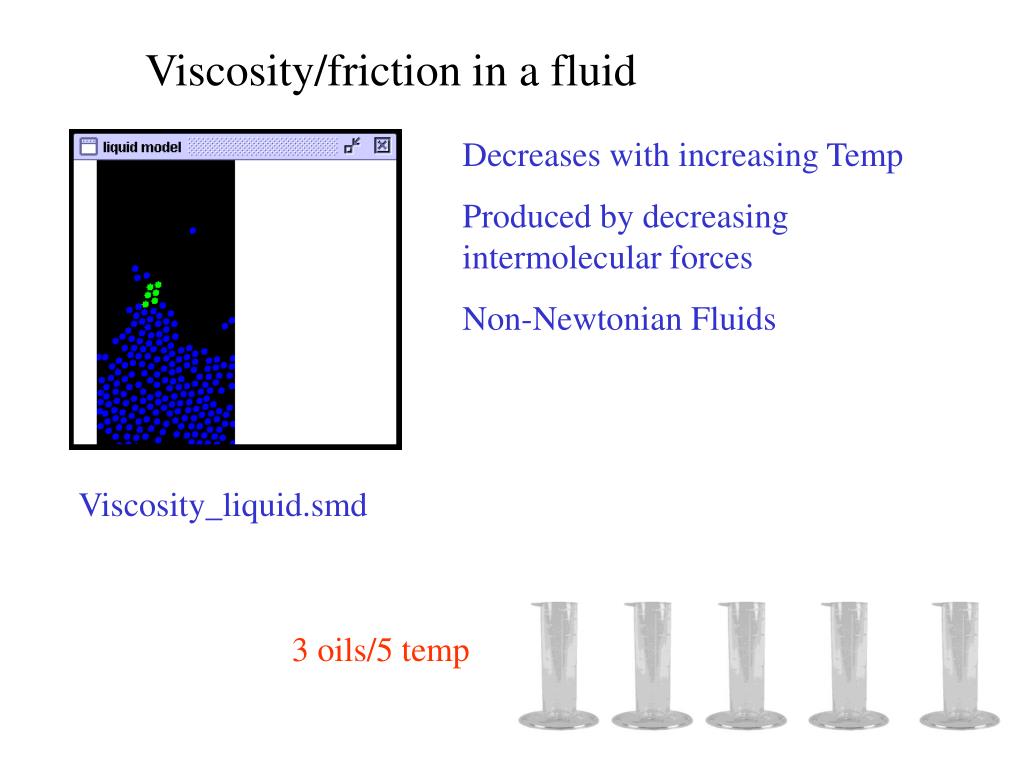 Viscosity/friction in a fluid

liquid model

Decreases with increasing Temp

Produced by decreasing intermolecular forces

Non-Newtonian Fluids

Viscosity_liquid.smd

3 oils/5 temp